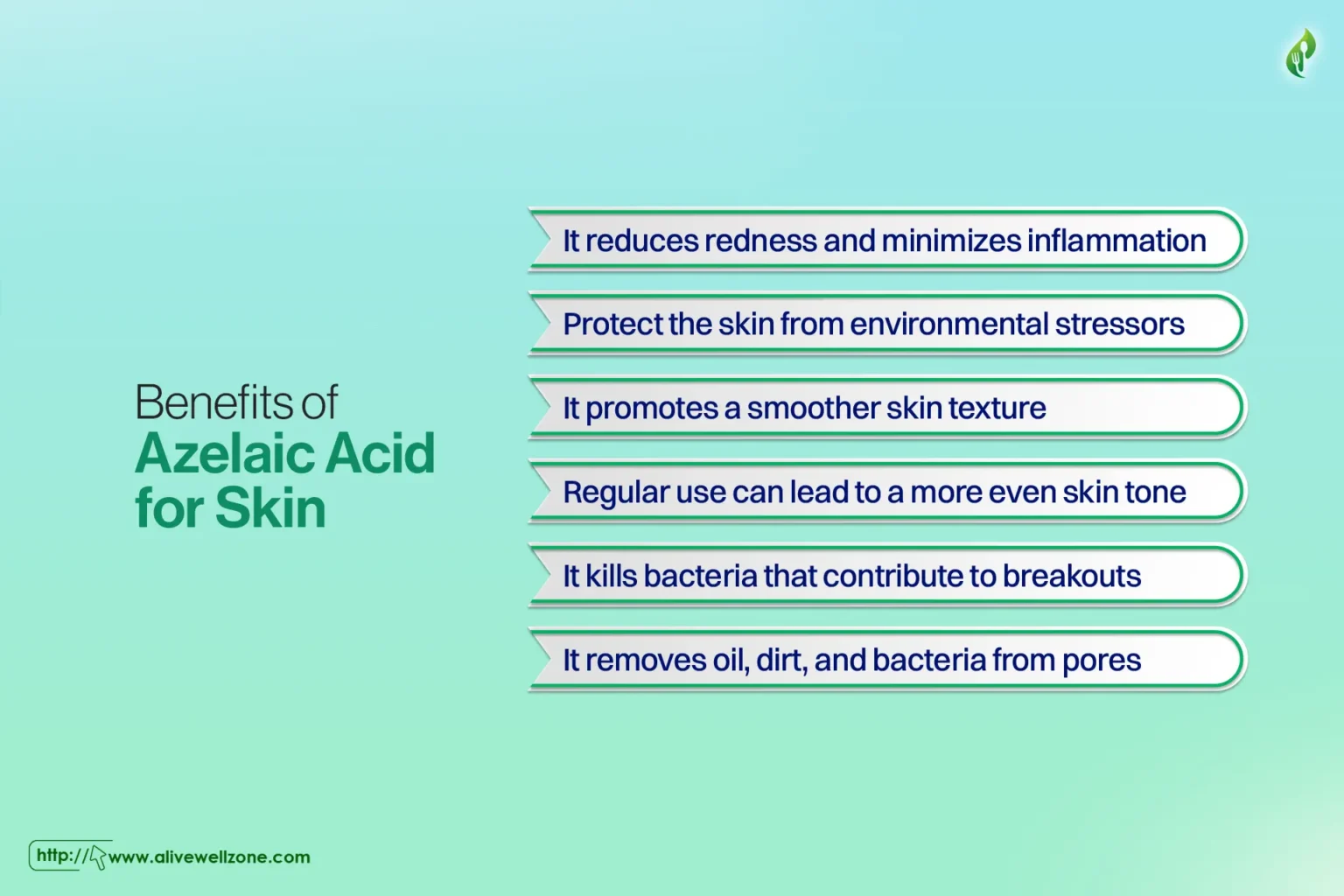 Benefits of
Azelaic Acid for Skin

It reduces redness and minimizes inflammation

Protect the skin from environmental stressors

It promotes a smoother skin texture

Regular use can lead to a more even skin tone

It kills bacteria that contribute to breakouts

It removes oil, dirt, and bacteria from pores

http://www.alivewellzone.com